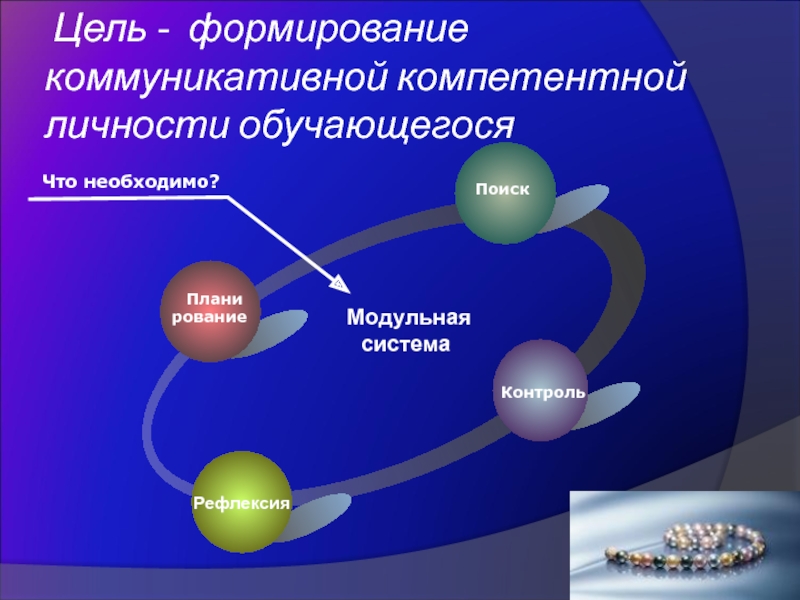 Цель - формирование коммуникативной компетентной личности обучающегося

Что необходимо?

Поиск

Плани рование

Модульная система

Контроль

Рефлексия